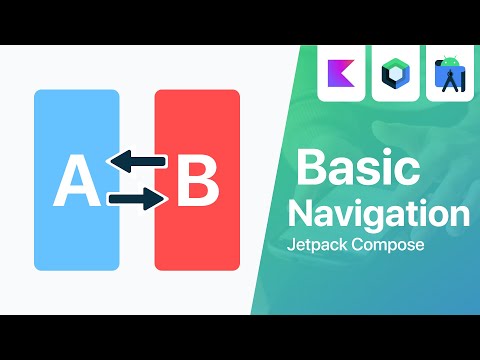 A

B

Basic Navigation
Jetpack Compose